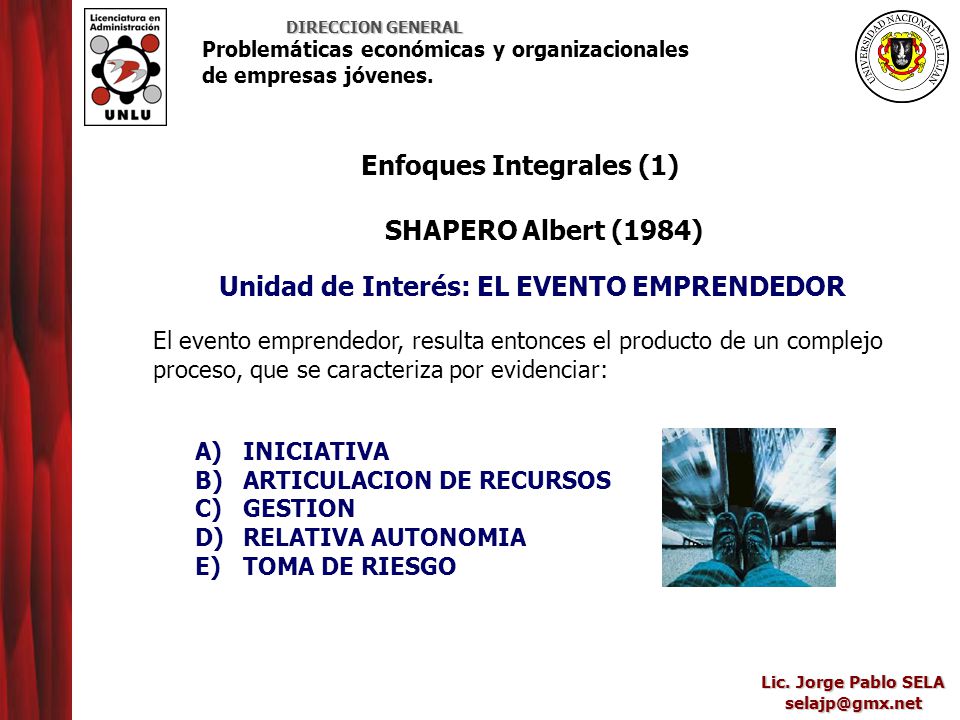 Licenciatura en Administración
UNLU

DIRECCION GENERAL
Problemáticas económicas y organizacionales de empresas jóvenes.

UNIVERSIDAD NACIONAL DE LUJAN

Enfoques Integrales (1)

SHAPERO Albert (1984)

Unidad de Interés: EL EVENTO EMPRENDEDOR

El evento emprendedor, resulta entonces el producto de un complejo proceso, que se caracteriza por evidenciar:

A) INICIATIVA
B) ARTICULACION DE RECURSOS
C) GESTION
D) RELATIVA AUTONOMIA
E) TOMA DE RIESGO

Lic. Jorge Pablo SELA
selajp@gmx.net